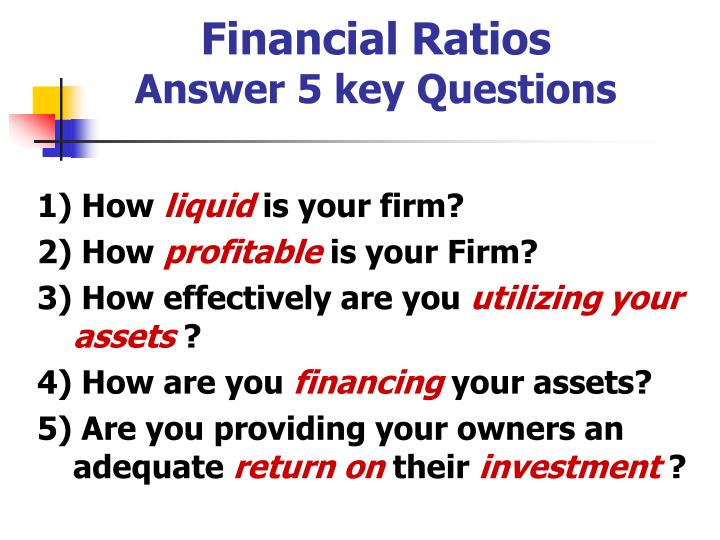 Financial Ratios
Answer 5 key Questions

1) How liquid is your firm?

2) How profitable is your Firm?

3) How effectively are you utilizing your assets ?

4) How are you financing your assets?

5) Are you providing your owners an adequate return on their investment ?